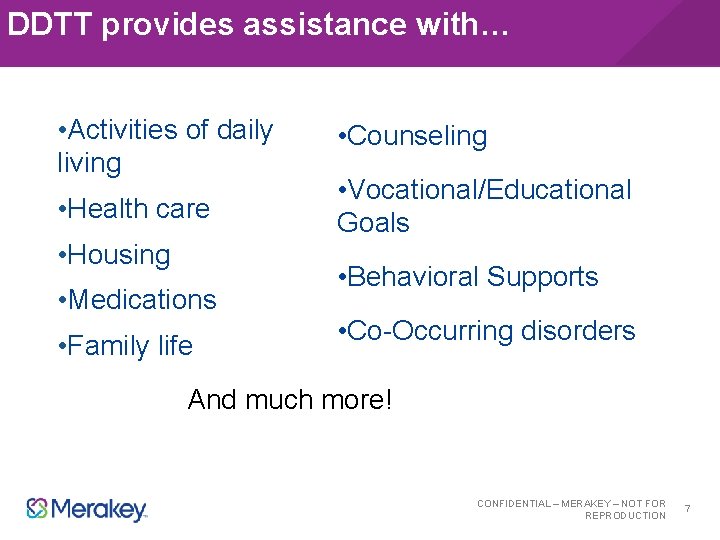 DDTT provides assistance with…

•Activities of daily living

•Health care

•Housing

•Medications

•Family life

•Counseling

•Vocational/Educational Goals

•Behavioral Supports

•Co-Occurring disorders

And much more!

Merakey

CONFIDENTIAL – MERAKEY – NOT FOR REPRODUCTION

7